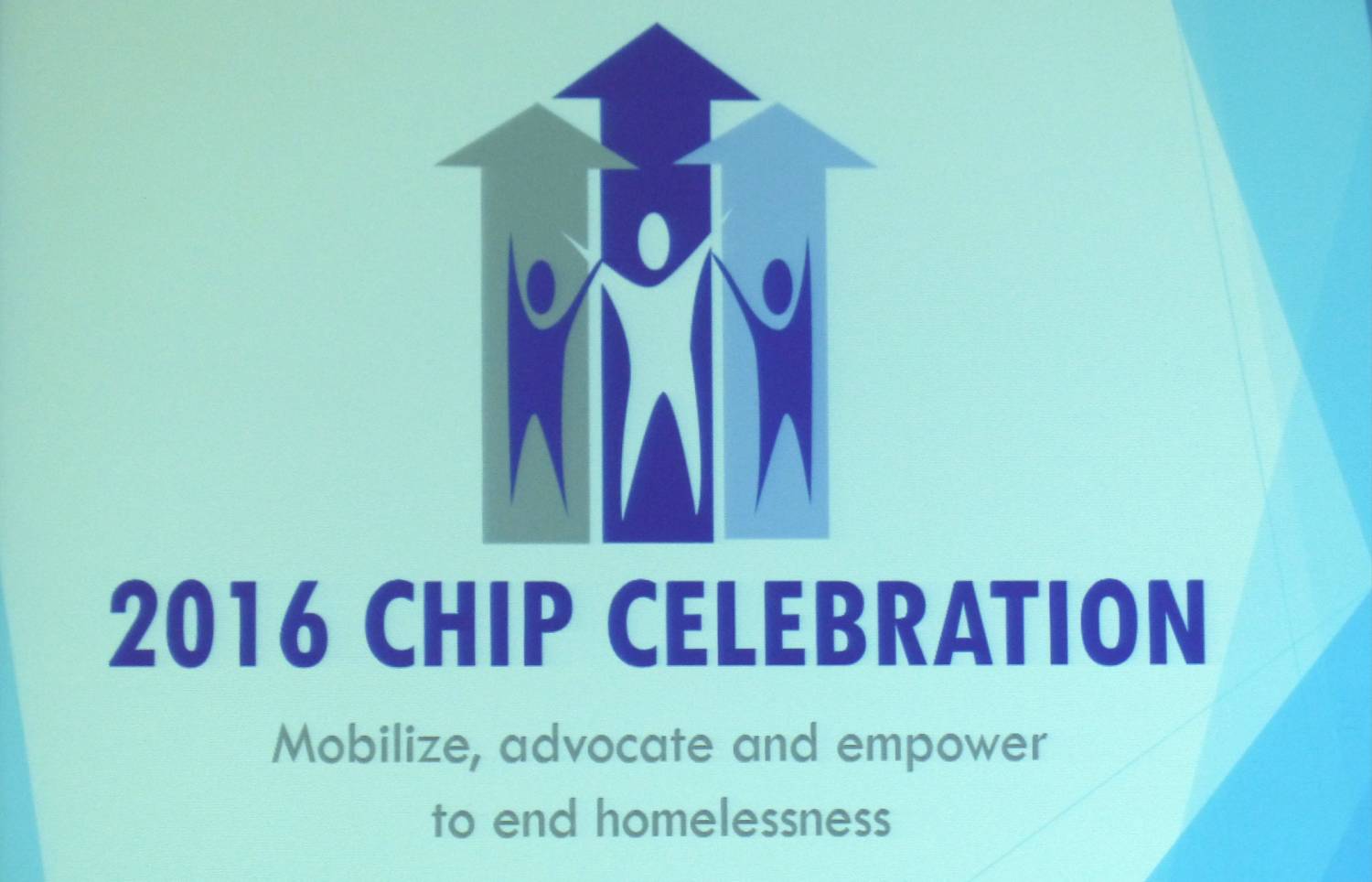 2016 CHIP CELEBRATION

Mobilize, advocate and empower to end homelessness